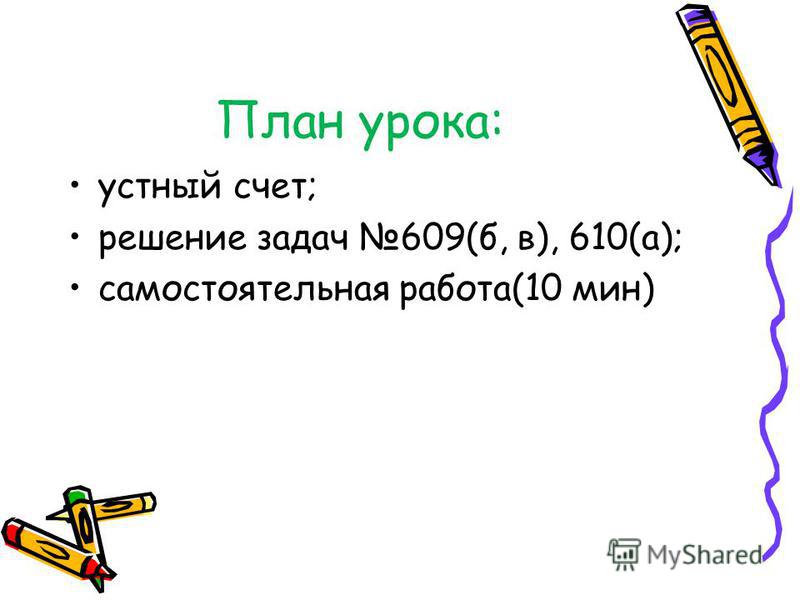 План урока:

• устный счет;
• решение задач №609(б, в), 610(а);
• самостоятельная работа(10 мин)

MyShared